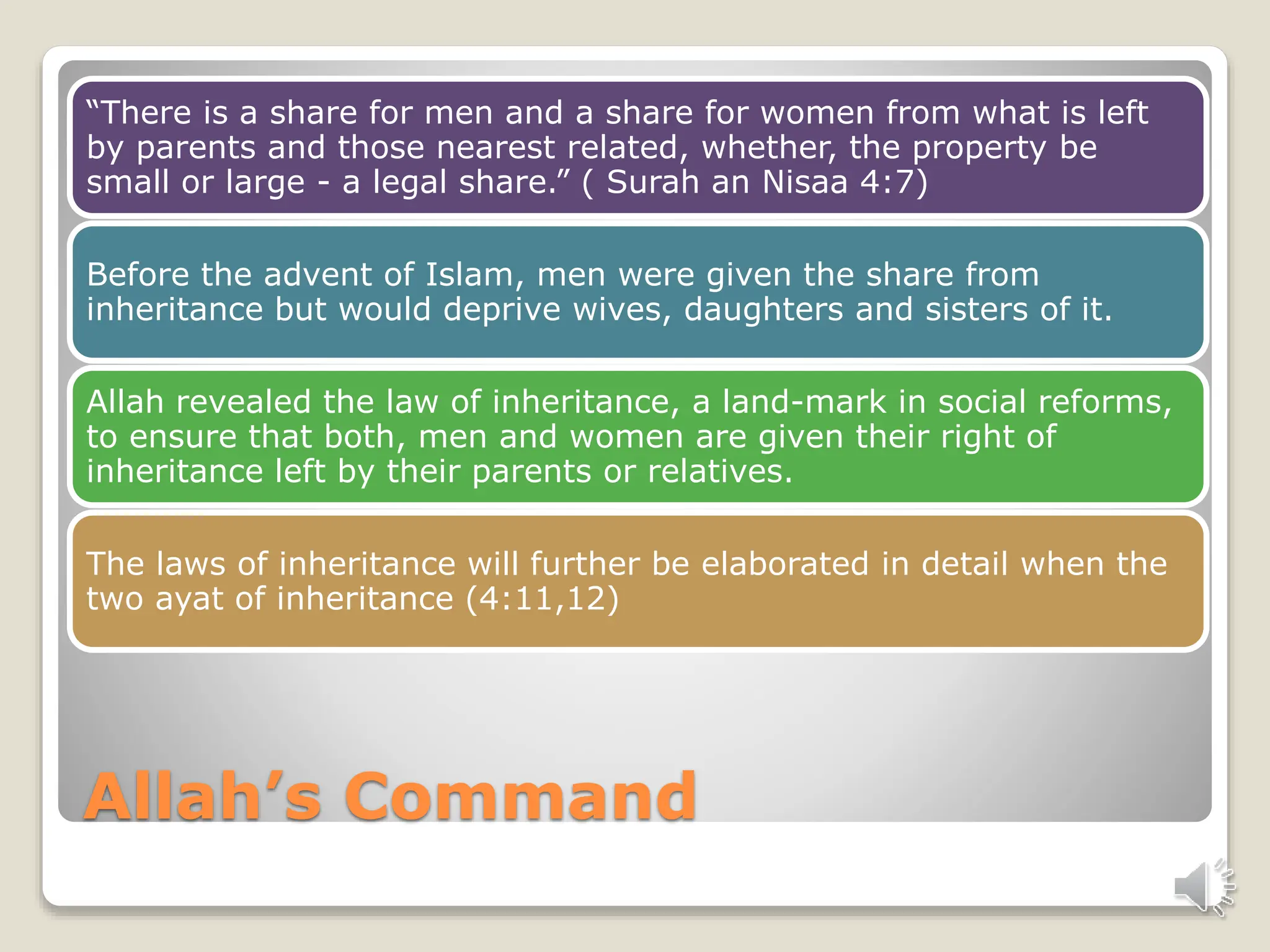 “There is a share for men and a share for women from what is left by parents and those nearest related, whether, the property be small or large - a legal share.” ( Surah an Nisaa 4:7)

Before the advent of Islam, men were given the share from inheritance but would deprive wives, daughters and sisters of it.

Allah revealed the law of inheritance, a land-mark in social reforms, to ensure that both, men and women are given their right of inheritance left by their parents or relatives.

The laws of inheritance will further be elaborated in detail when the two ayat of inheritance (4:11,12)

Allah’s Command